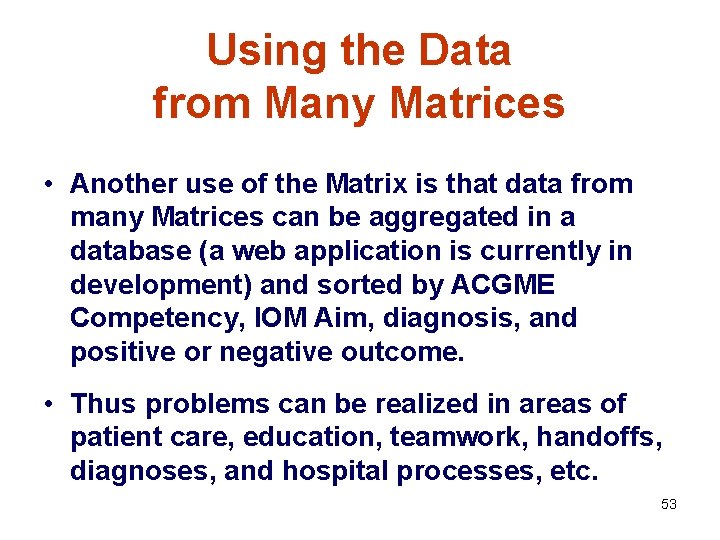 Using the Data from Many Matrices

• Another use of the Matrix is that data from many Matrices can be aggregated in a database (a web application is currently in development) and sorted by ACGME Competency, IOM Aim, diagnosis, and positive or negative outcome.

• Thus problems can be realized in areas of patient care, education, teamwork, handoffs, diagnoses, and hospital processes, etc.

53